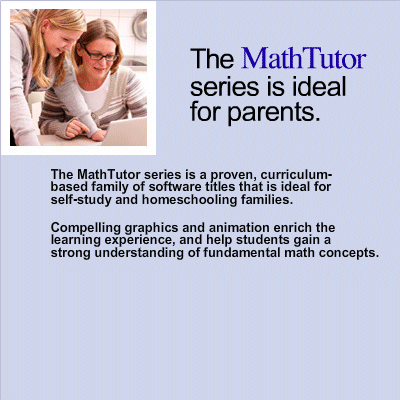 The MathTutor series is ideal for parents.

The MathTutor series is a proven, curriculum-based family of software titles that is ideal for self-study and homeschooling families.

Compelling graphics and animation enrich the learning experience, and help students gain a strong understanding of fundamental math concepts.